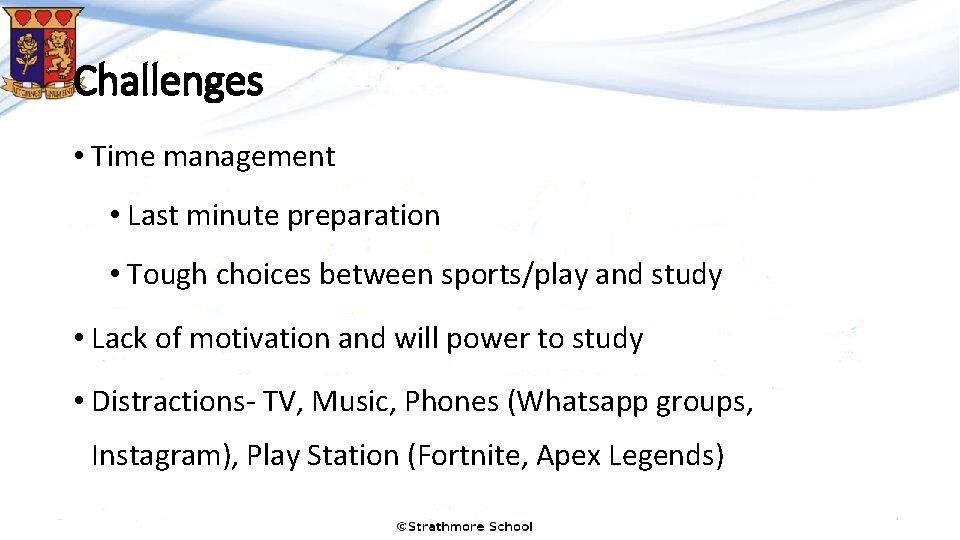 Challenges

• Time management

• Last minute preparation

• Tough choices between sports/play and study

• Lack of motivation and will power to study

• Distractions- TV, Music, Phones (Whatsapp groups, Instagram), Play Station (Fortnite, Apex Legends)

©Strathmore School